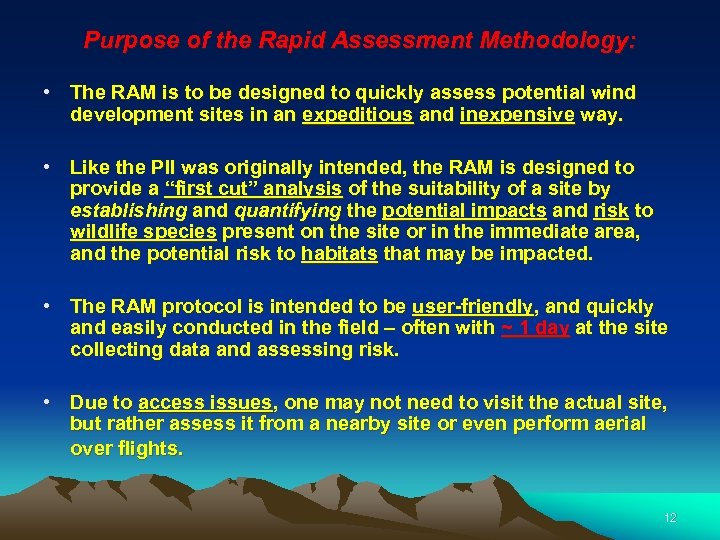 Purpose of the Rapid Assessment Methodology:

• The RAM is to be designed to quickly assess potential wind development sites in an expeditious and inexpensive way.

• Like the PII was originally intended, the RAM is designed to provide a “first cut” analysis of the suitability of a site by establishing and quantifying the potential impacts and risk to wildlife species present on the site or in the immediate area, and the potential risk to habitats that may be impacted.

• The RAM protocol is intended to be user-friendly, and quickly and easily conducted in the field – often with ~ 1 day at the site collecting data and assessing risk.

• Due to access issues, one may not need to visit the actual site, but rather assess it from a nearby site or even perform aerial over flights.

12